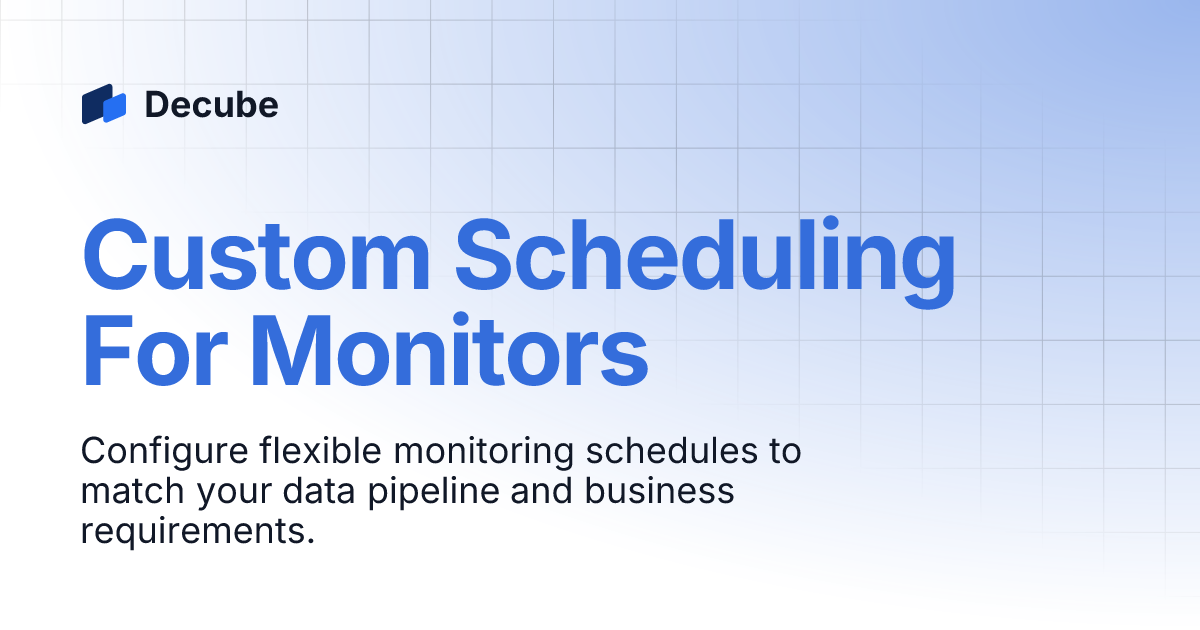 Decube

Custom Scheduling For Monitors

Configure flexible monitoring schedules to match your data pipeline and business requirements.